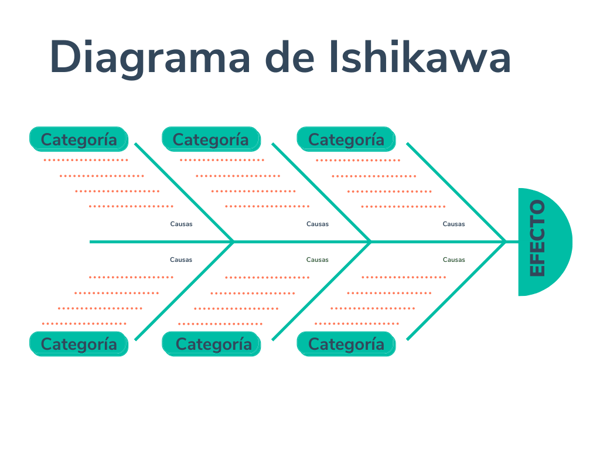 Diagrama de Ishikawa

Categoría
Categoría
Categoría

Causas
Causas
Causas

Causas
Causas
Causas

Categoría
Categoría
Categoría

EFECTO